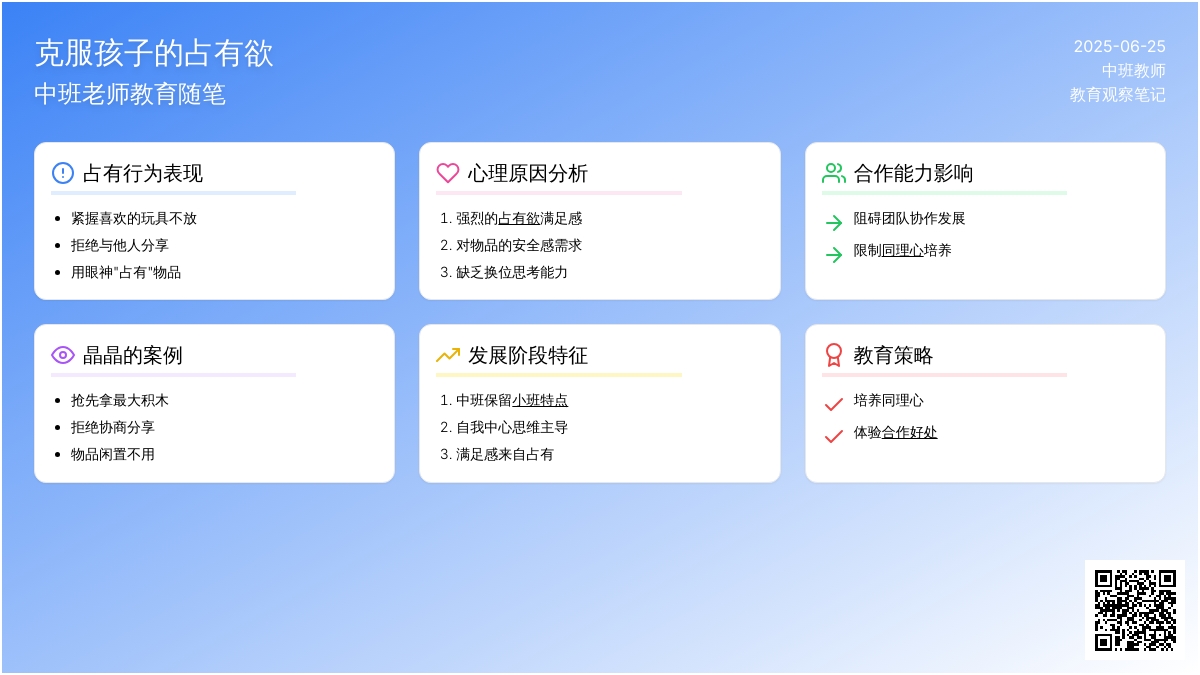 克服孩子的占有欲
中班老师教育随笔

2025-06-25
中班教师
教育观察笔记

占有行为表现

- 紧握喜欢的玩具不放
- 拒绝与他人分享
- 用眼神"占有"物品

心理原因分析

1. 强烈的占有欲满足感
2. 对物品的安全感需求
3. 缺乏换位思考能力

合作能力影响

阻碍团队协作发展
限制同理心培养

晶晶的案例

- 抢先拿最大积木
- 拒绝协商分享
- 物品闲置不用

发展阶段特征

1. 中班保留小班特点
2. 自我中心思维主导
3. 满足感来自占有

教育策略

培养同理心
体验合作好处